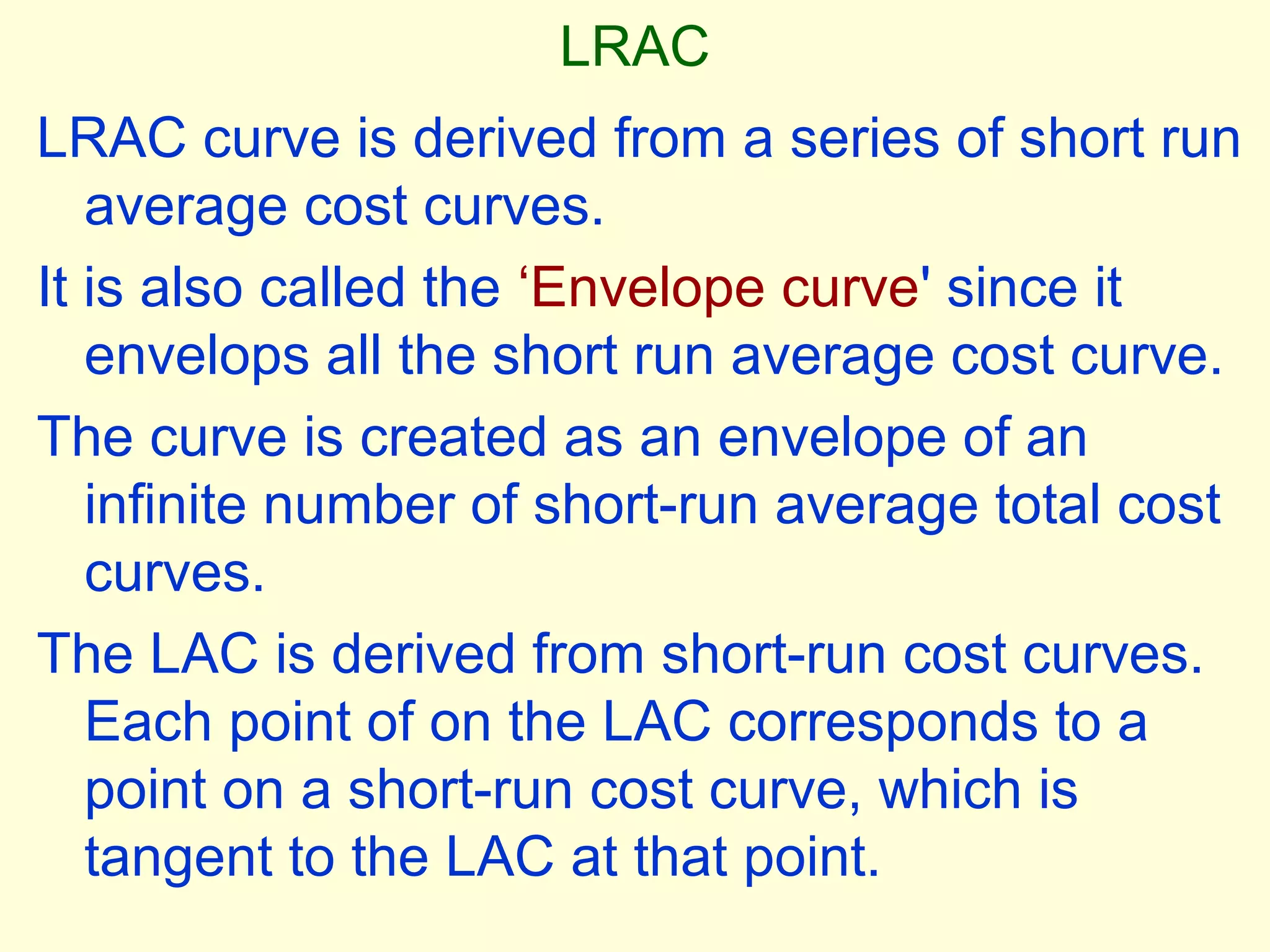 LRAC

LRAC curve is derived from a series of short run average cost curves.

It is also called the ‘Envelope curve' since it envelops all the short run average cost curve.

The curve is created as an envelope of an infinite number of short-run average total cost curves.

The LAC is derived from short-run cost curves. Each point of on the LAC corresponds to a point on a short-run cost curve, which is tangent to the LAC at that point.